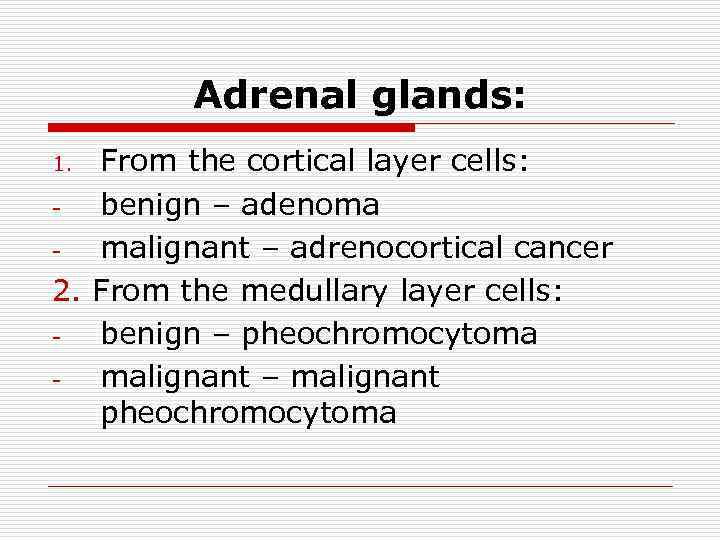 Adrenal glands:

1. From the cortical layer cells:
- benign – adenoma
- malignant – adrenocortical cancer
2. From the medullary layer cells:
- benign – pheochromocytoma
- malignant – malignant pheochromocytoma